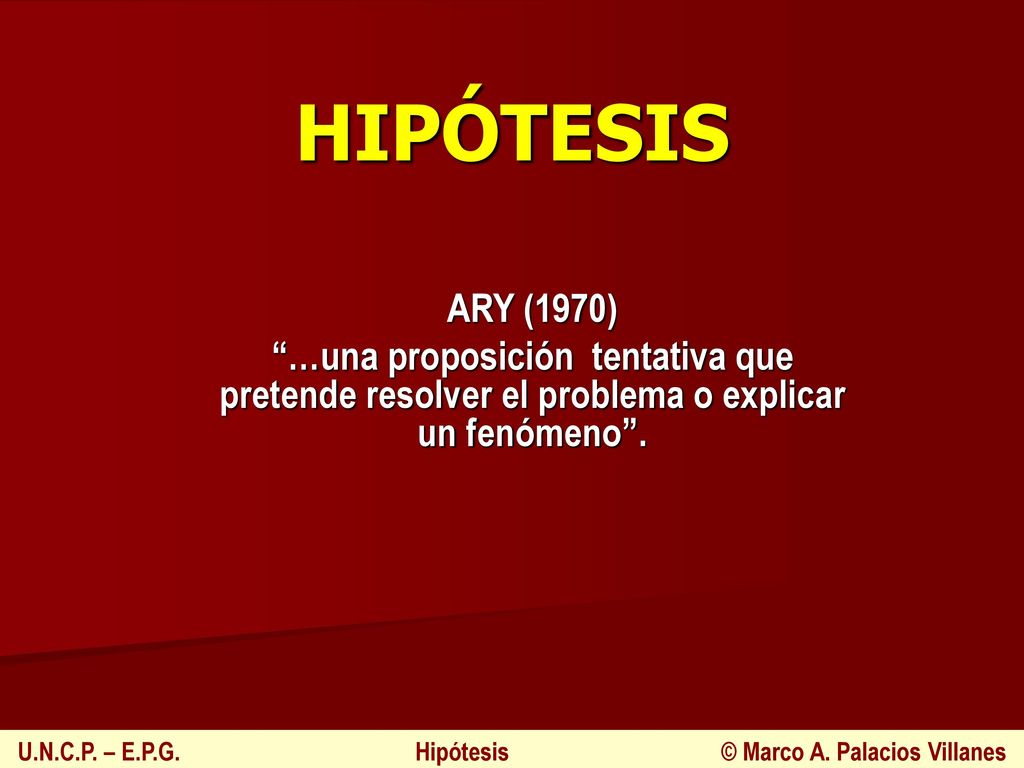 HIPÓTESIS

ARY (1970)
“…una proposición tentativa que pretende resolver el problema o explicar un fenómeno”.

U.N.C.P. – E.P.G.
Hipótesis
© Marco A. Palacios Villanes